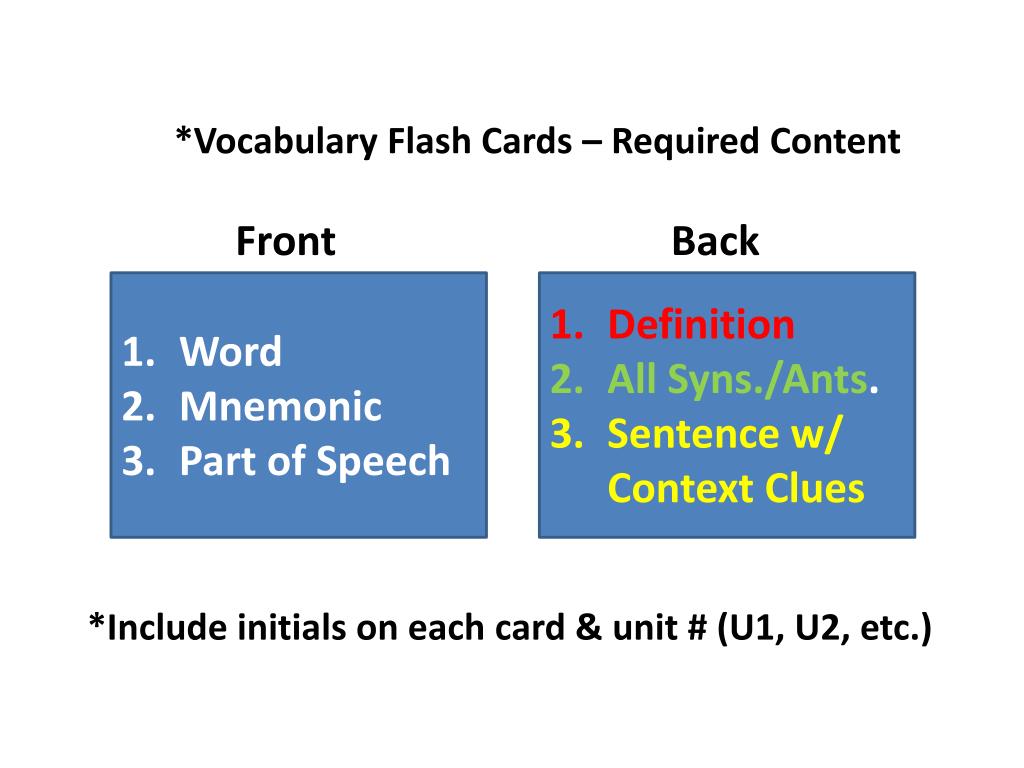 *Vocabulary Flash Cards – Required Content

Front

1. Word
2. Mnemonic
3. Part of Speech

Back

1. Definition
2. All Syns./Ants.
3. Sentence w/ Context Clues

*Include initials on each card & unit # (U1, U2, etc.)